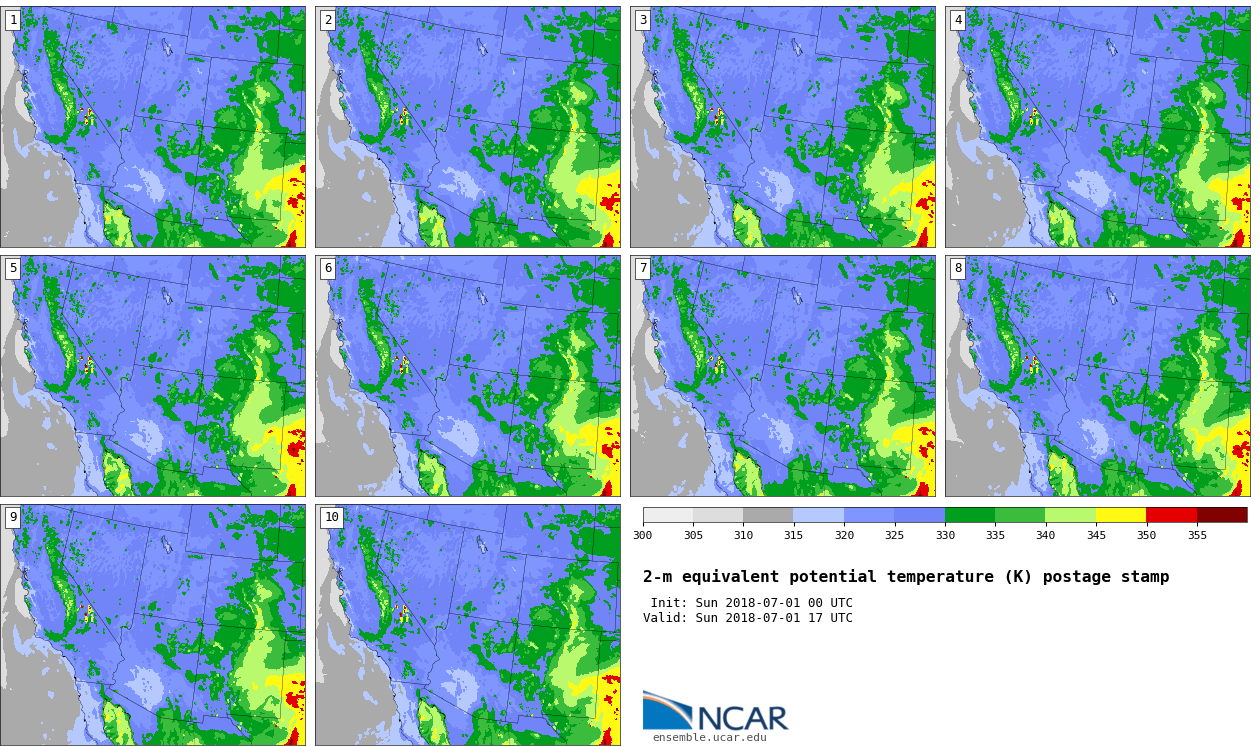 1

2

3

4

5

6

7

8

9

10

300 305 310 315 320 325 330 335 340 345 350 355

2-m equivalent potential temperature (K) postage stamp

Init: Sun 2018-07-01 00 UTC
Valid: Sun 2018-07-01 17 UTC

NCAR
ensemble.ucar.edu